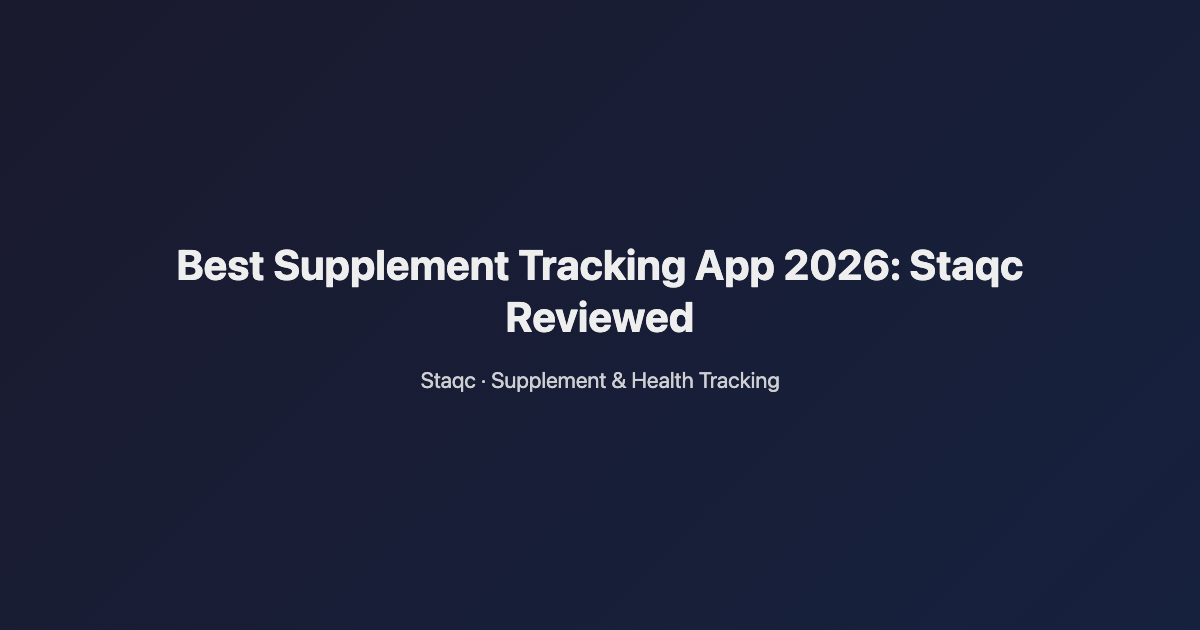 Best Supplement Tracking App 2026: Staqc Reviewed

Staqc · Supplement & Health Tracking